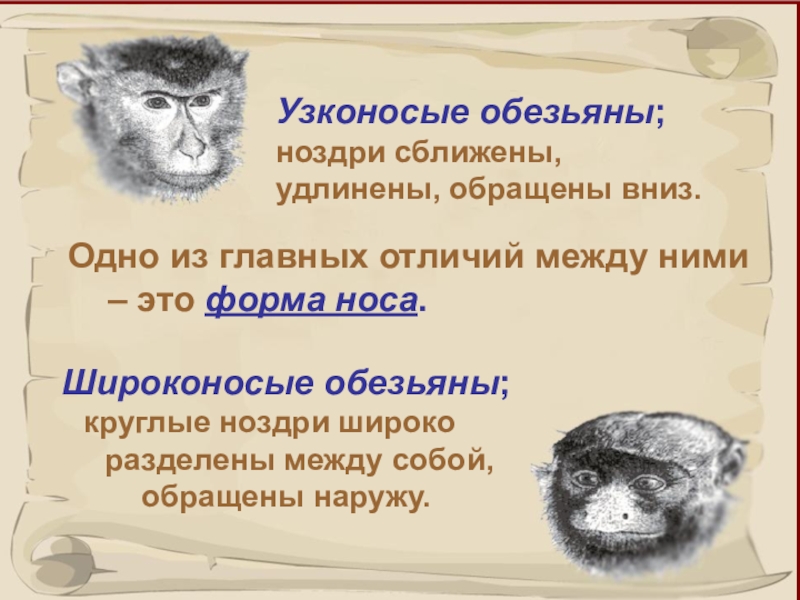 Узконосые обезьяны;
ноздри сближены,
удлинены, обращены вниз.

Одно из главных отличий между ними – это форма носа.

Широконосые обезьяны;
круглые ноздри широко разделены между собой, обращены наружу.